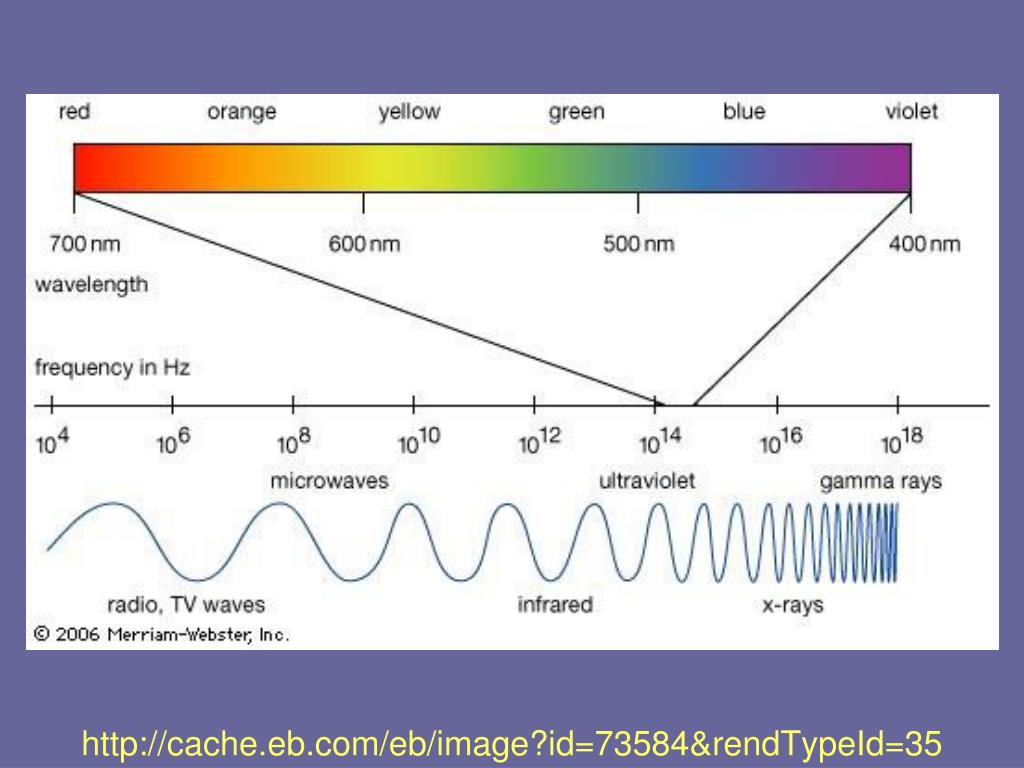 red orange yellow green blue violet

700 nm 600 nm 500 nm 400 nm

wavelength

frequency in Hz

$10^4$ $10^6$ $10^8$ $10^{10}$ $10^{12}$ $10^{14}$ $10^{16}$ $10^{18}$

microwaves ultraviolet gamma rays

radio, TV waves infrared x-rays

© 2006 Merriam-Webster, Inc.

http://cache.eb.com/eb/image?id=73584&rendTypeId=35